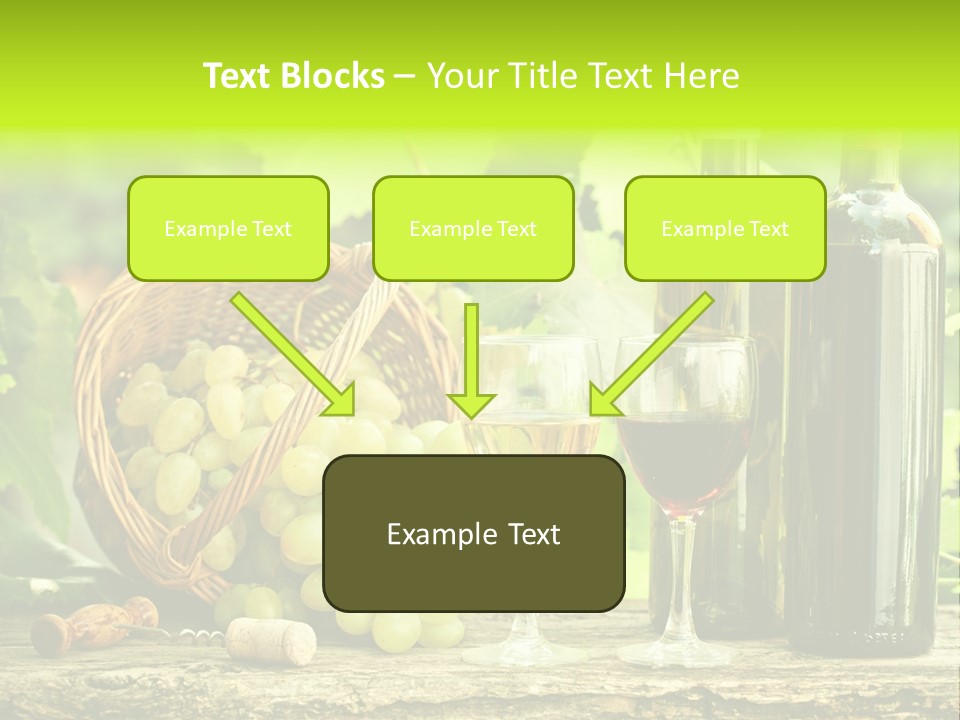 Text Blocks – Your Title Text Here

Example Text

Example Text

Example Text

Example Text